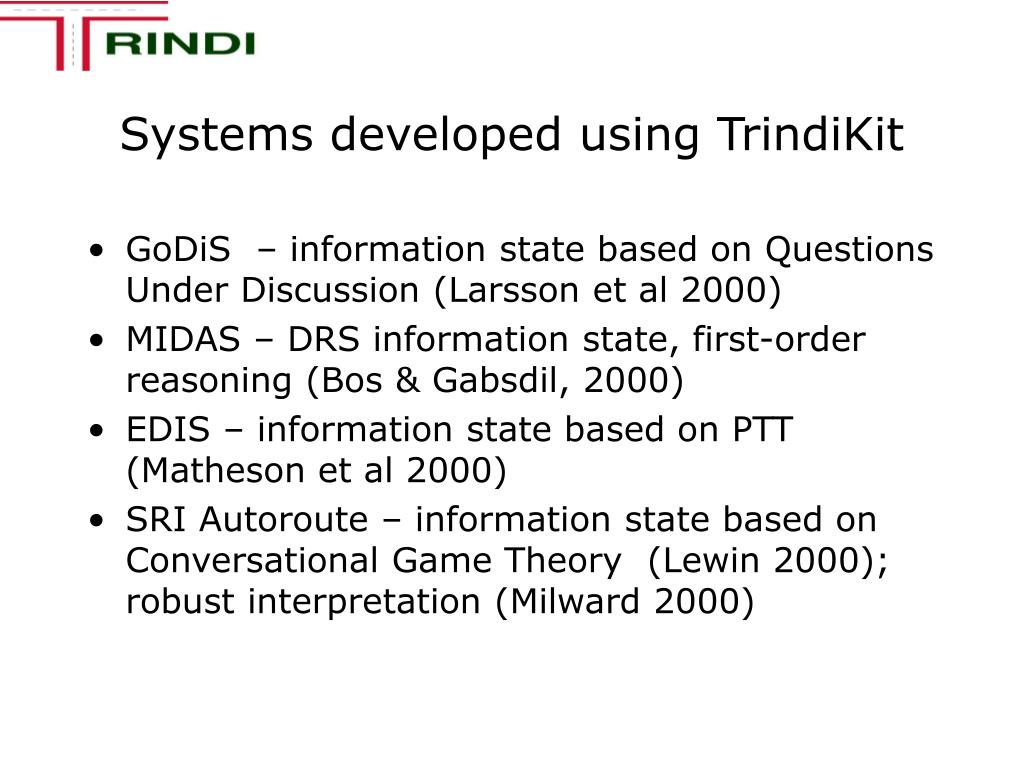 TRINDI

Systems developed using TrindiKit

• GoDiS – information state based on Questions Under Discussion (Larsson et al 2000)
• MIDAS – DRS information state, first-order reasoning (Bos & Gabsdil, 2000)
• EDIS – information state based on PTT (Matheson et al 2000)
• SRI Autoroute – information state based on Conversational Game Theory (Lewin 2000); robust interpretation (Milward 2000)